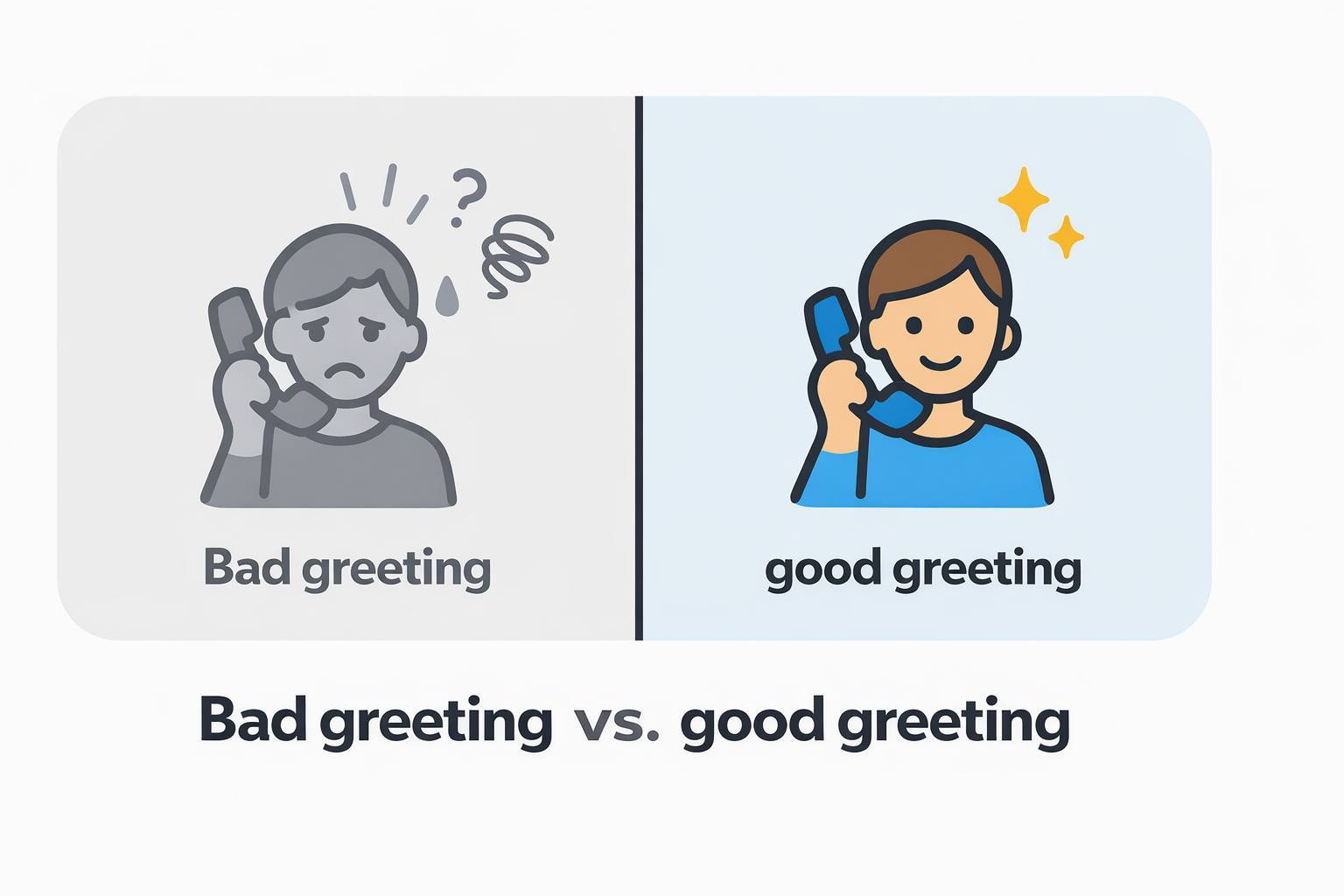 ?

Bad greeting

good greeting

Bad greeting vs. good greeting